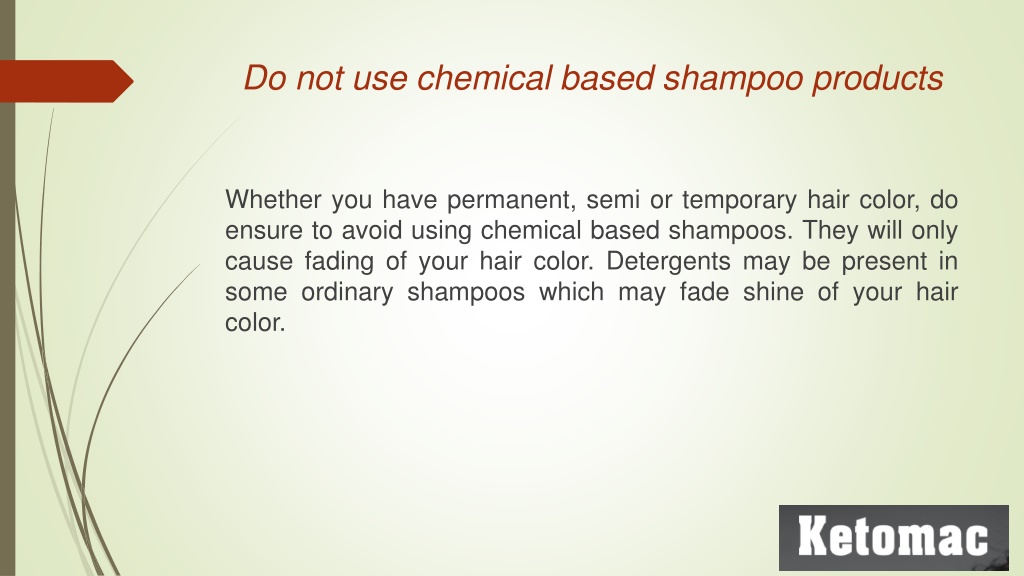 Do not use chemical based shampoo products

Whether you have permanent, semi or temporary hair color, do ensure to avoid using chemical based shampoos. They will only cause fading of your hair color. Detergents may be present in some ordinary shampoos which may fade shine of your hair color.

Ketomac